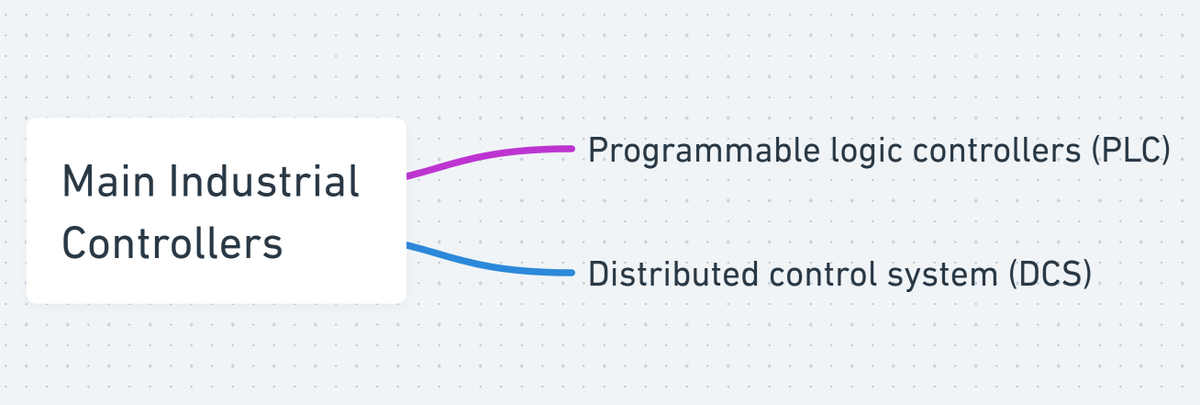 Main Industrial Controllers

Programmable logic controllers (PLC)

Distributed control system (DCS)